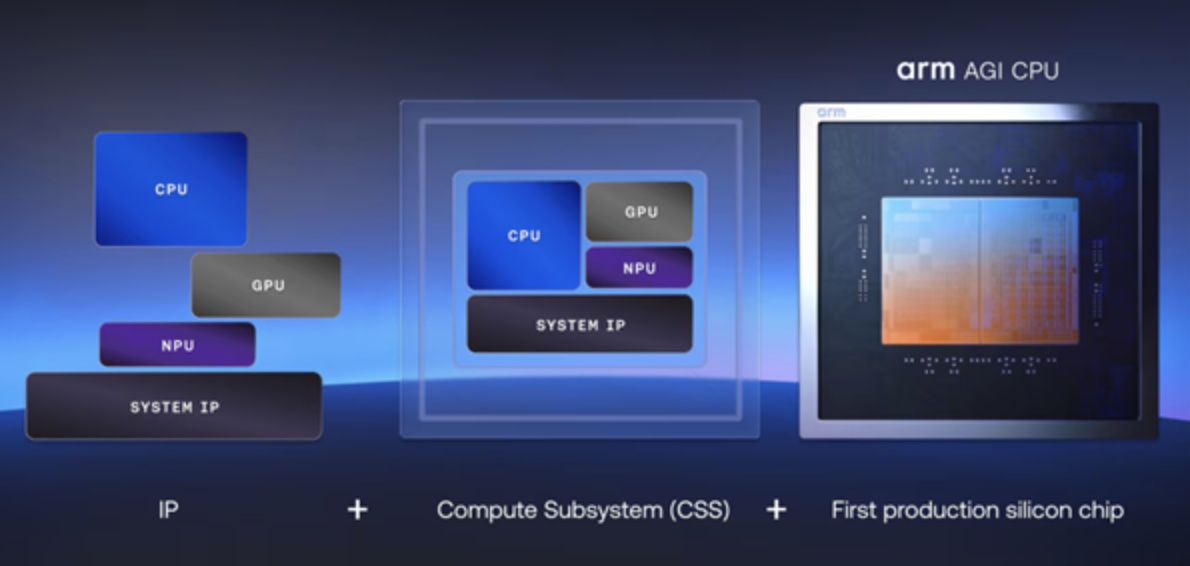 arm AGI CPU

CPU

GPU

NPU

SYSTEM IP

CPU

GPU

NPU

SYSTEM IP

arm

IP + Compute Subsystem (CSS) + First production silicon chip